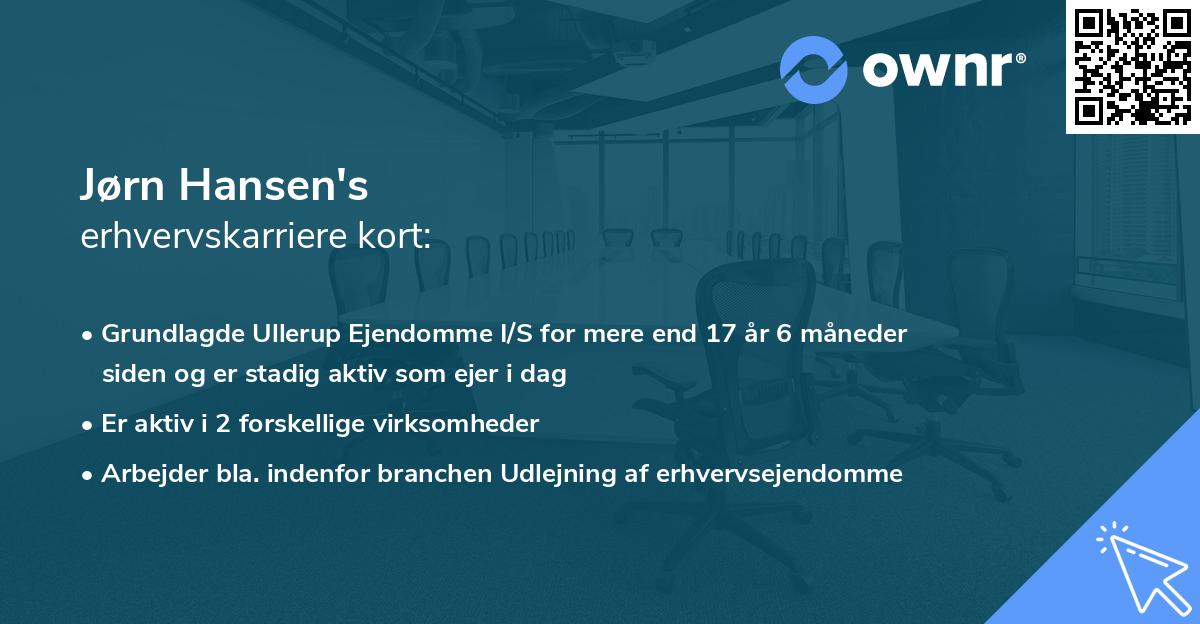 ownr®

Jørn Hansen's
erhvervskarriere kort:

• Grundlagde Ullerup Ejendomme I/S for mere end 17 år 6 måneder siden og er stadig aktiv som ejer i dag
• Er aktiv i 2 forskellige virksomheder
• Arbejder bla. indenfor branchen Udlejning af erhvervsejendomme